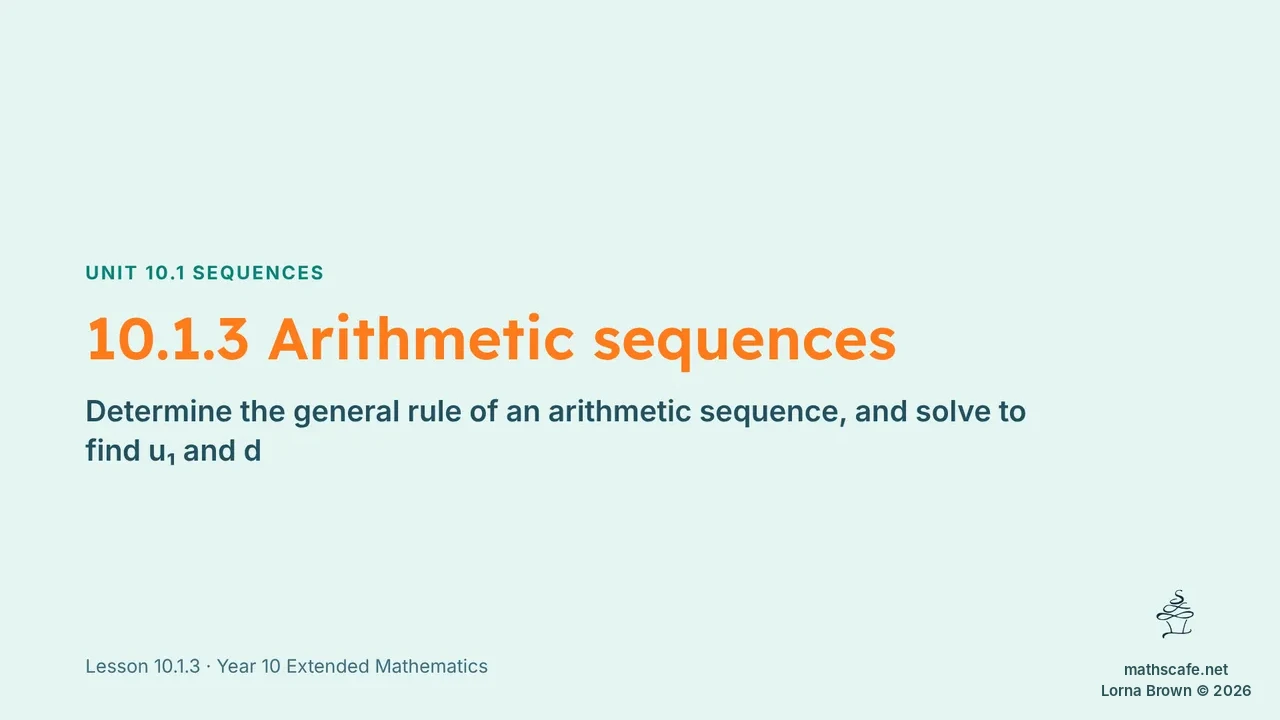 UNIT 10.1 SEQUENCES

10.1.3 Arithmetic sequences

Determine the general rule of an arithmetic sequence, and solve to find $u_1$ and d

Lesson 10.1.3 · Year 10 Extended Mathematics

mathscafe.net
Lorna Brown © 2026